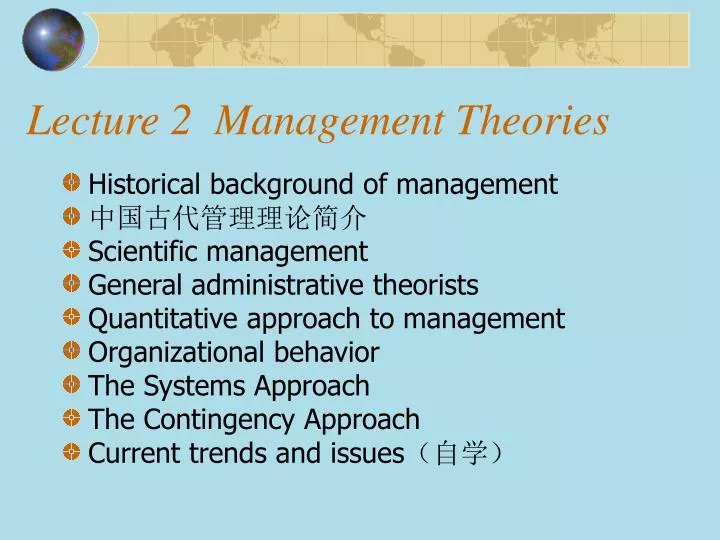 Lecture 2 Management Theories

Historical background of management
中国古代管理理论简介
Scientific management
General administrative theorists
Quantitative approach to management
Organizational behavior
The Systems Approach
The Contingency Approach
Current trends and issues（自学）